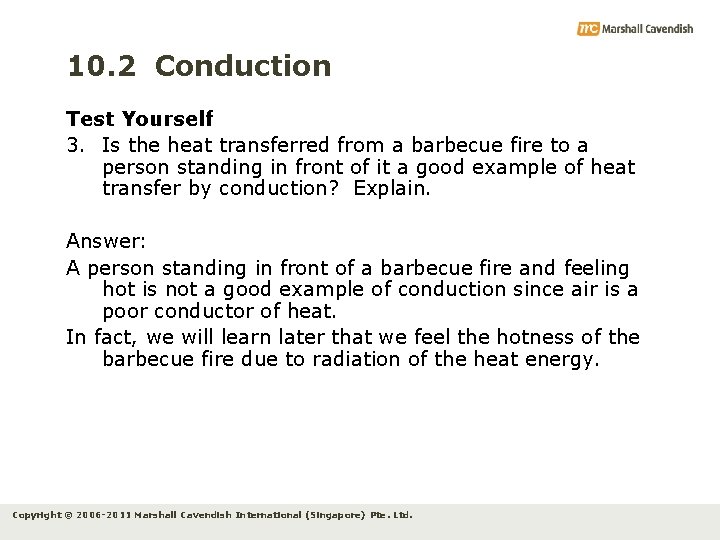 mc Marshall Cavendish

10.2 Conduction

Test Yourself
3. Is the heat transferred from a barbecue fire to a person standing in front of it a good example of heat transfer by conduction? Explain.

Answer:
A person standing in front of a barbecue fire and feeling hot is not a good example of conduction since air is a poor conductor of heat.
In fact, we will learn later that we feel the hotness of the barbecue fire due to radiation of the heat energy.

Copyright © 2006-2011 Marshall Cavendish International (Singapore) Pte. Ltd.